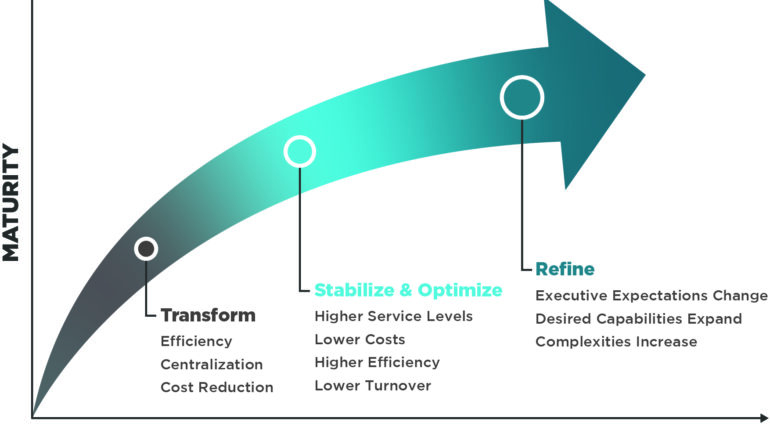 MATURITY

Transform
Efficiency
Centralization
Cost Reduction

Stabilize & Optimize
Higher Service Levels
Lower Costs
Higher Efficiency
Lower Turnover

Refine
Executive Expectations Change
Desired Capabilities Expand
Complexities Increase